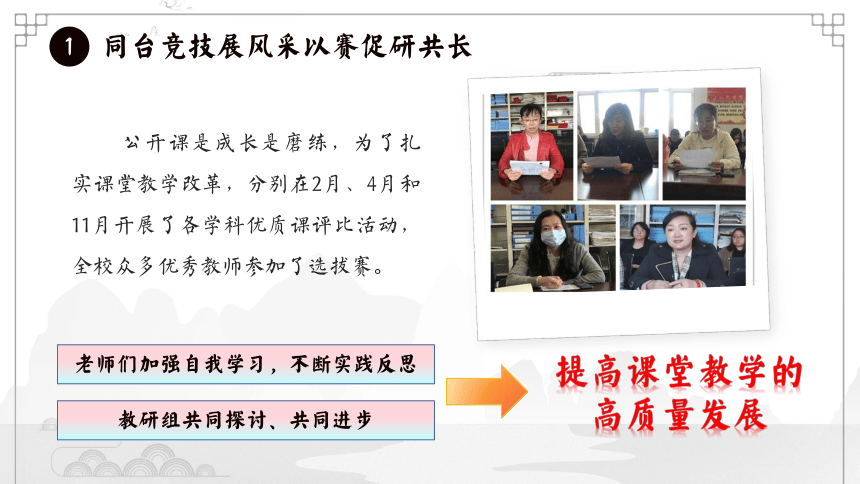 1 同台竞技展风采以赛促研共长

公开课是成长是磨练，为了扎实课堂教学改革，分别在2月、4月和11月开展了各学科优质课评比活动，全校众多优秀教师参加了选拔赛。

老师们加强自我学习，不断实践反思

教研组共同探讨、共同进步

提高课堂教学的高质量发展